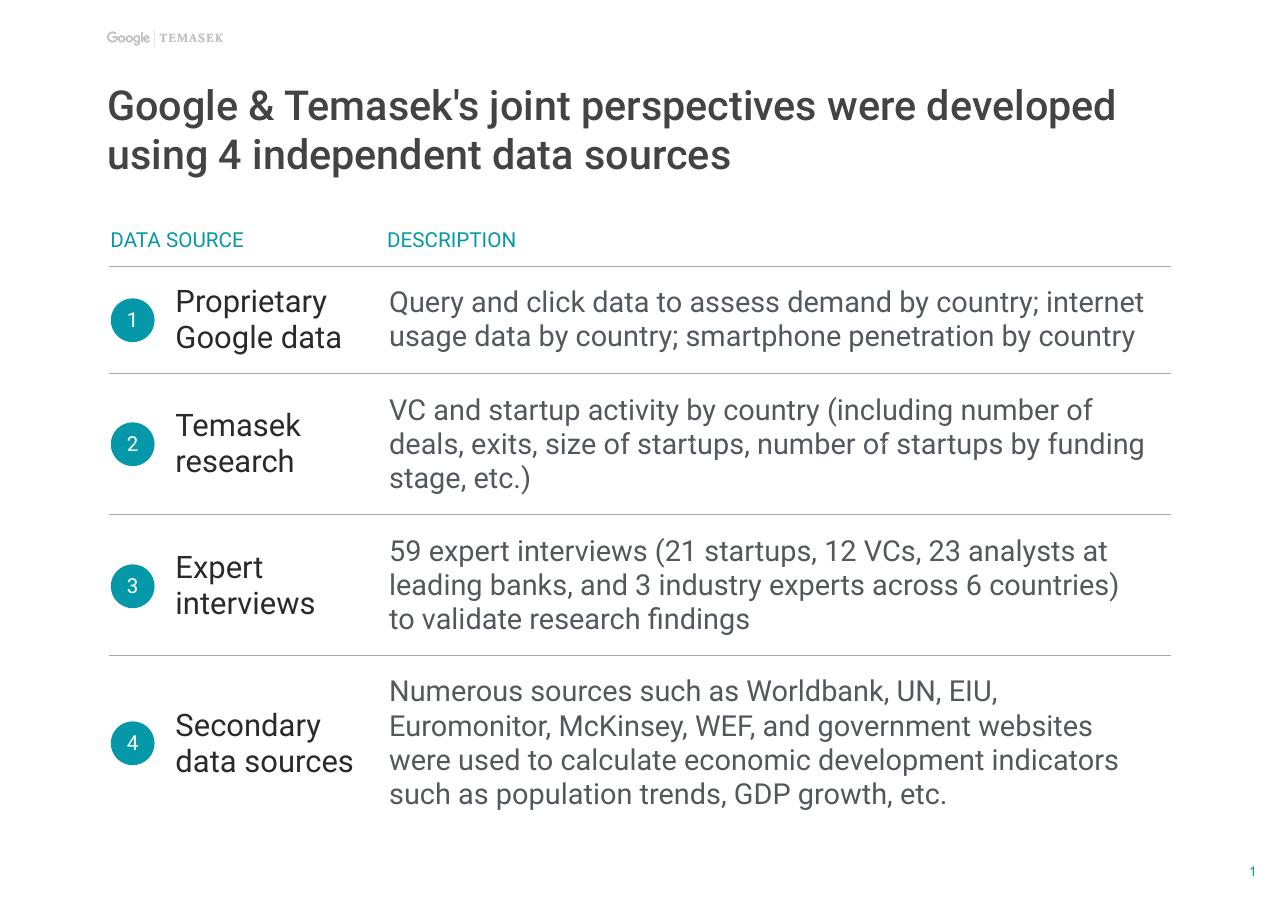 Google | TEMASEK

Google & Temasek's joint perspectives were developed using 4 independent data sources

| DATA SOURCE | DESCRIPTION |
|---|---|
| 1 Proprietary Google data | Query and click data to assess demand by country; internet usage data by country; smartphone penetration by country |
| 2 Temasek research | VC and startup activity by country (including number of deals, exits, size of startups, number of startups by funding stage, etc.) |
| 3 Expert interviews | 59 expert interviews (21 startups, 12 VCs, 23 analysts at leading banks, and 3 industry experts across 6 countries) to validate research findings |
| 4 Secondary data sources | Numerous sources such as Worldbank, UN, EIU, Euromonitor, McKinsey, WEF, and government websites were used to calculate economic development indicators such as population trends, GDP growth, etc. |

1